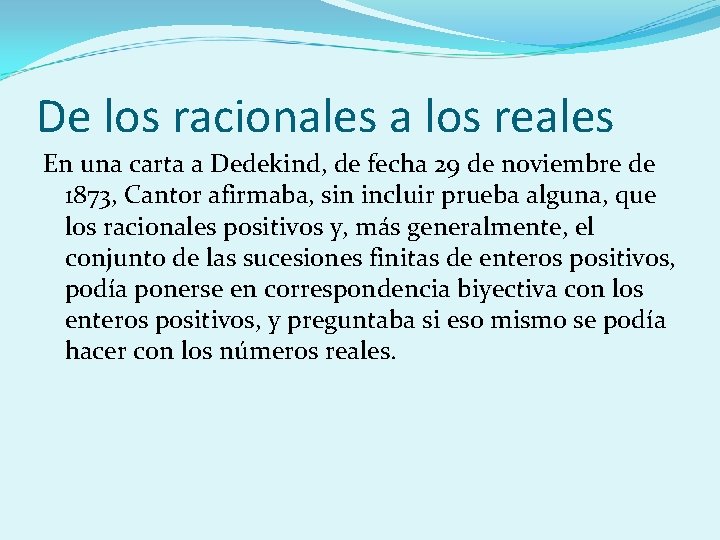 De los racionales a los reales

En una carta a Dedekind, de fecha 29 de noviembre de 1873, Cantor afirmaba, sin incluir prueba alguna, que los racionales positivos y, más generalmente, el conjunto de las sucesiones finitas de enteros positivos, podía ponerse en correspondencia biyectiva con los enteros positivos, y preguntaba si eso mismo se podía hacer con los números reales.